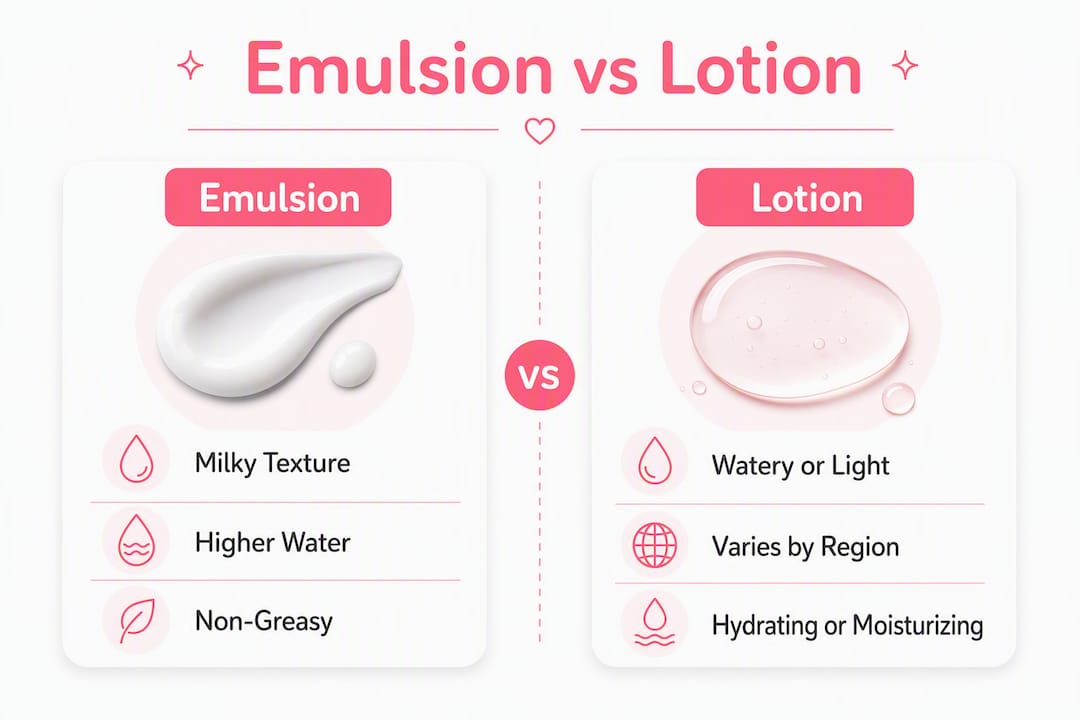 Emulsion vs Lotion

Emulsion

Milky Texture

Higher Water

Non-Greasy

VS

Lotion

Watery or Light

Varies by Region

Hydrating or Moisturizing